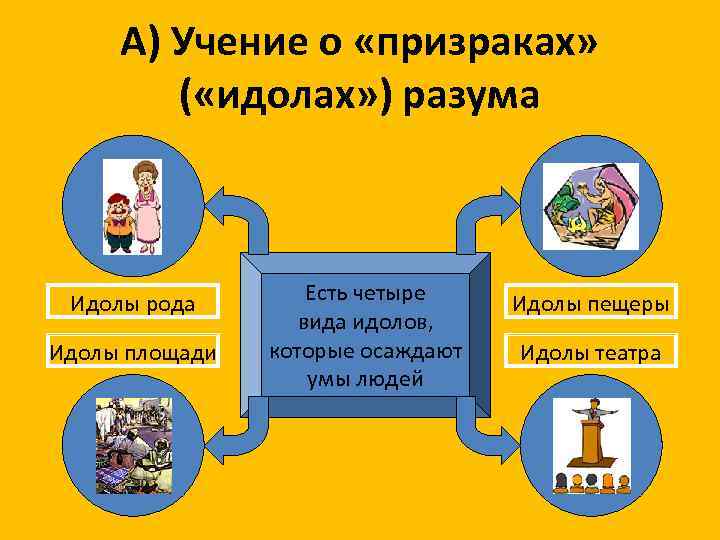 А) Учение о «призраках» («идолах») разума

Идолы рода

Идолы площади

Есть четыре вида идолов, которые осаждают умы людей

Идолы пещеры

Идолы театра